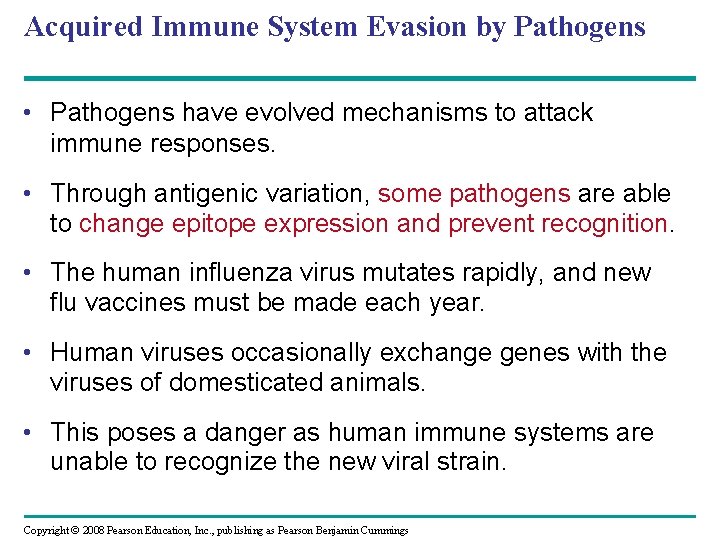 Acquired Immune System Evasion by Pathogens

• Pathogens have evolved mechanisms to attack immune responses.

• Through antigenic variation, some pathogens are able to change epitope expression and prevent recognition.

• The human influenza virus mutates rapidly, and new flu vaccines must be made each year.

• Human viruses occasionally exchange genes with the viruses of domesticated animals.

• This poses a danger as human immune systems are unable to recognize the new viral strain.

Copyright © 2008 Pearson Education, Inc., publishing as Pearson Benjamin Cummings